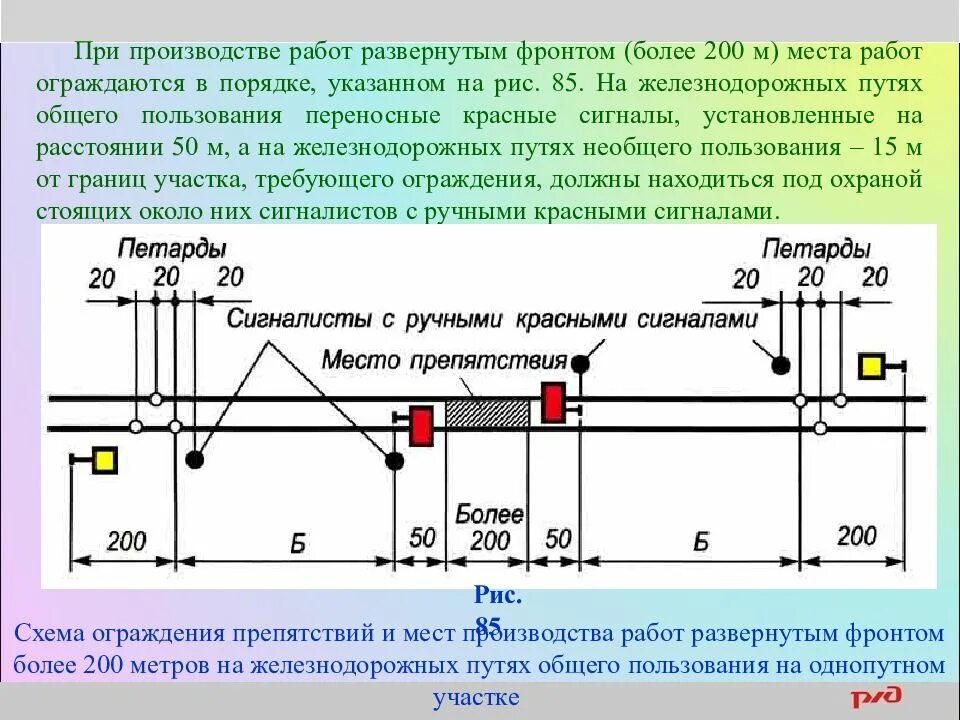 При производстве работ развернутым фронтом (более 200 м) места работ ограждаются в порядке, указанном на рис. 85. На железнодорожных путях общего пользования переносные красные сигналы, установленные на расстоянии 50 м, а на железнодорожных путях необщего пользования – 15 м от границ участка, требующего ограждения, должны находиться под охраной стоящих около них сигналистов с ручными красными сигналами.

Петарды
20 20 20
Петарды
20 20 20
Сигналисты с ручными красными сигналами
Место препятствия
200
Б
50
Более 200
50
Б
200

Рис. 85

Схема ограждения препятствий и мест производства работ развернутым фронтом более 200 метров на железнодорожных путях общего пользования на однопутном участке

РЖД